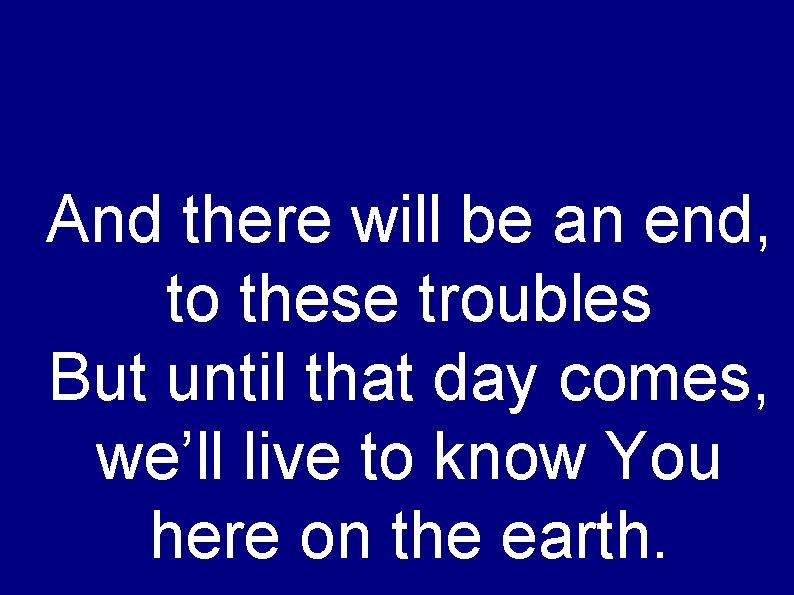 And there will be an end, to these troubles
But until that day comes, we’ll live to know You here on the earth.